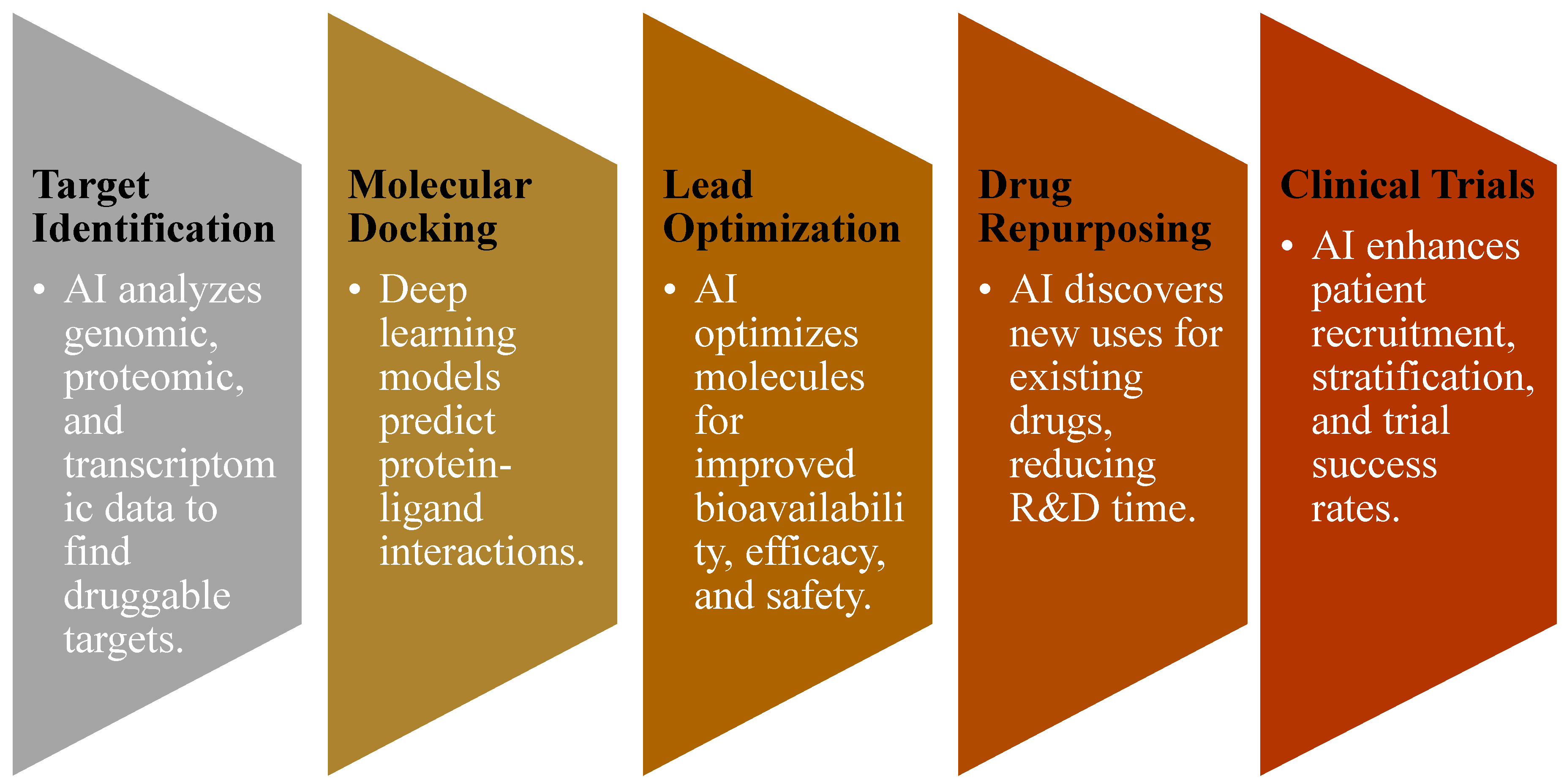 Target Identification

• AI analyzes genomic, proteomic, and transcriptomic data to find druggable targets.

Molecular Docking

• Deep learning models predict protein-ligand interactions.

Lead Optimization

• AI optimizes molecules for improved bioavailability, efficacy, and safety.

Drug Repurposing

• AI discovers new uses for existing drugs, reducing R&D time.

Clinical Trials

• AI enhances patient recruitment, stratification, and trial success rates.